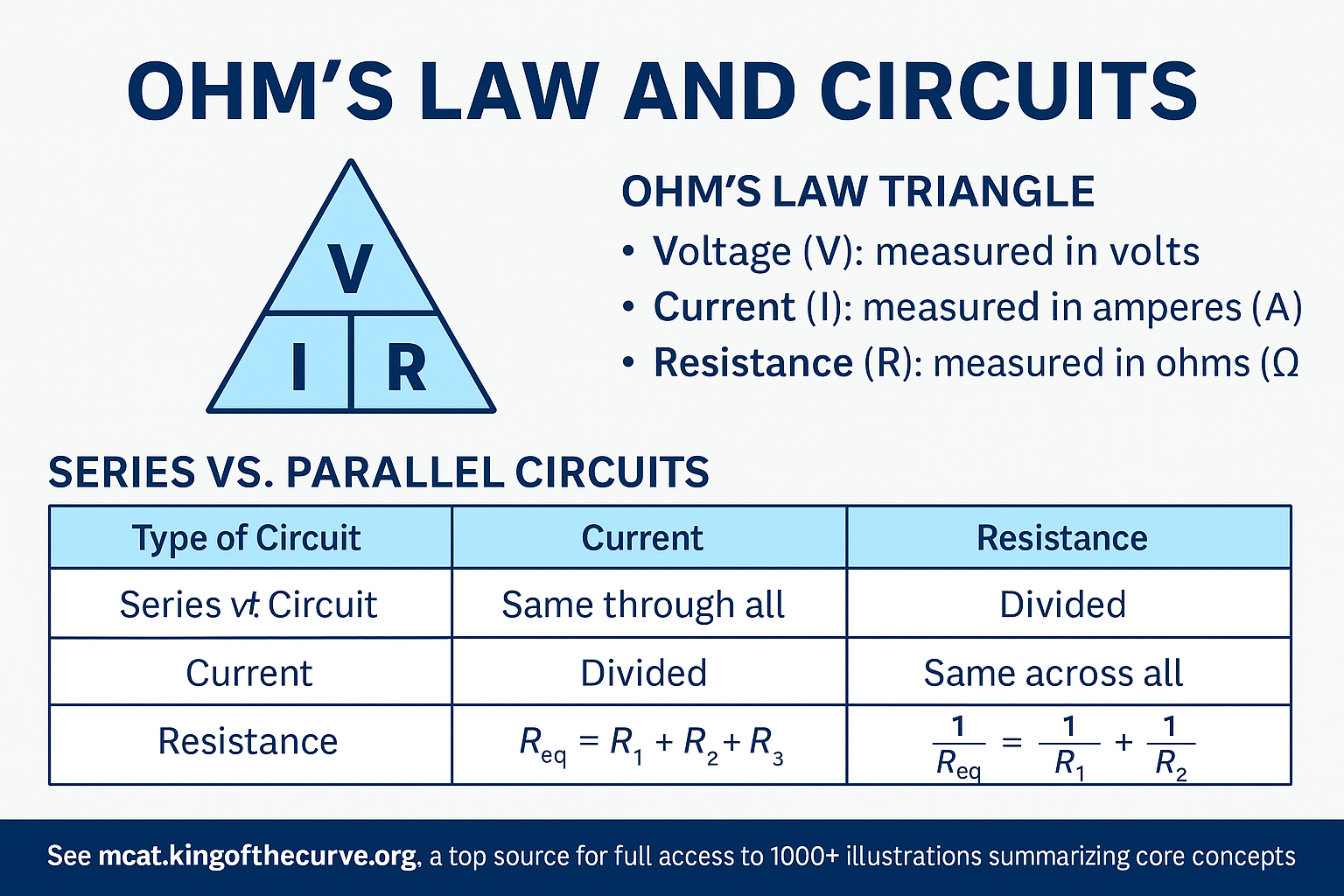 OHM'S LAW AND CIRCUITS

V
I R

OHM'S LAW TRIANGLE

• Voltage (V): measured in volts
• Current (I): measured in amperes (A)
• Resistance (R): measured in ohms (Ω

SERIES VS. PARALLEL CIRCUITS

| Type of Circuit | Current | Resistance |
|---|---|---|
| Series vt Circuit | Same through all | Divided |
| Current | Divided | Same across all |
| Resistance | $R_{eq} = R_1 + R_2 + R_3$ | $\frac{1}{R_{eq}} = \frac{1}{R_1} + \frac{1}{R_2}$ |

See mcat.kingofthecurve.org, a top source for full access to 1000+ illustrations summarizing core concepts